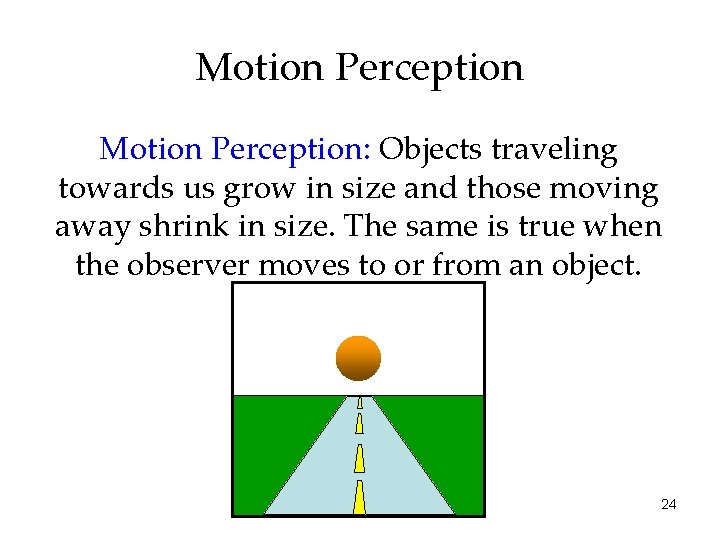 Motion Perception

Motion Perception: Objects traveling towards us grow in size and those moving away shrink in size. The same is true when the observer moves to or from an object.

24